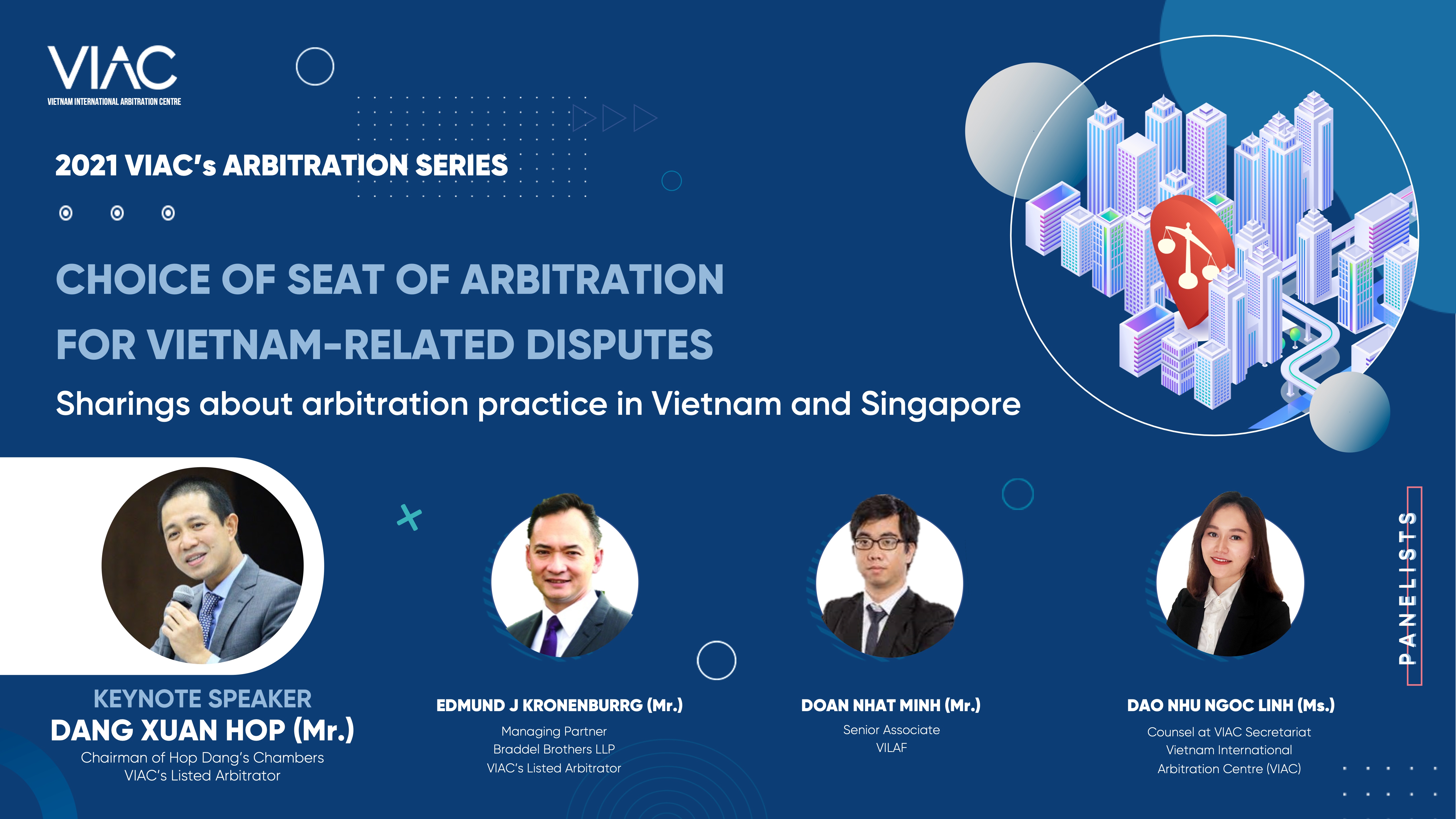 VIAC
VIETNAM INTERNATIONAL ARBITRATION CENTRE

2021 VIAC's ARBITRATION SERIES

CHOICE OF SEAT OF ARBITRATION FOR VIETNAM-RELATED DISPUTES

Sharings about arbitration practice in Vietnam and Singapore

KEYNOTE SPEAKER
DANG XUAN HOP (Mr.)
Chairman of Hop Dang's Chambers
VIAC's Listed Arbitrator

EDMUND J KRONENBURRG (Mr.)
Managing Partner
Braddel Brothers LLP
VIAC's Listed Arbitrator

DOAN NHAT MINH (Mr.)
Senior Associate
VILAF

DAO NHU NGOC LINH (Ms.)
Counsel at VIAC Secretariat
Vietnam International Arbitration Centre (VIAC)

PANELISTS